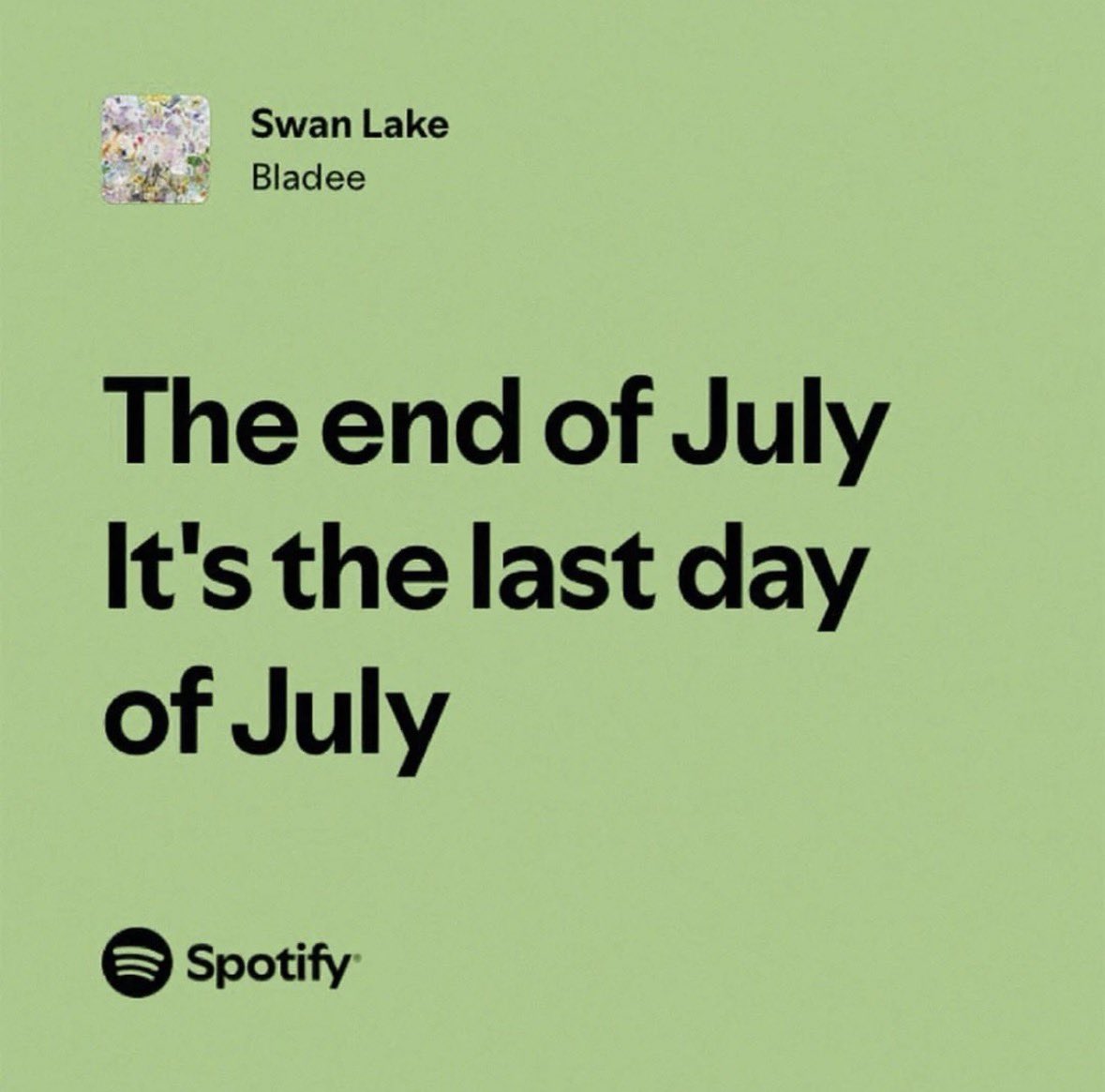 Swan Lake
Bladee

The end of July
It's the last day of July

Spotify